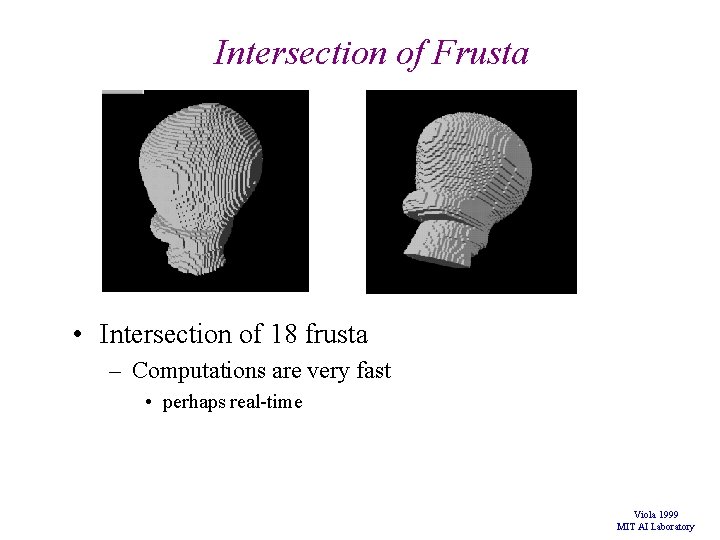 Intersection of Frusta

• Intersection of 18 frusta
– Computations are very fast
• perhaps real-time

Viola 1999
MIT AI Laboratory